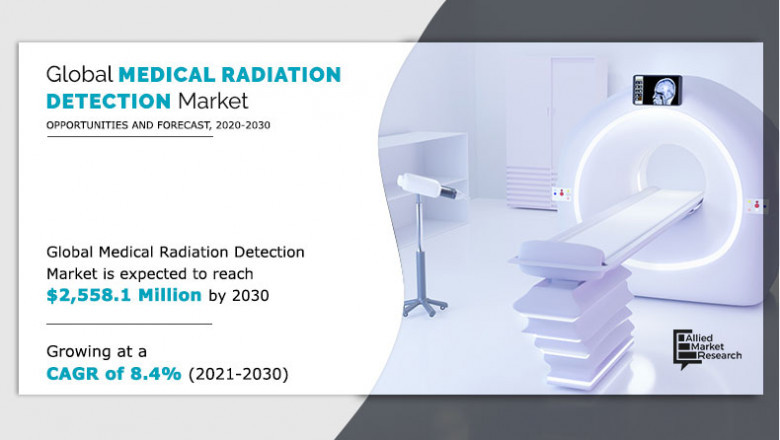 Global MEDICAL RADIATION DETECTION Market

OPPORTUNITIES AND FORECAST, 2020-2030

Global Medical Radiation Detection Market is expected to reach $2,558.1 Million by 2030

Growing at a CAGR of 8.4% (2021-2030)

Allied Market Research